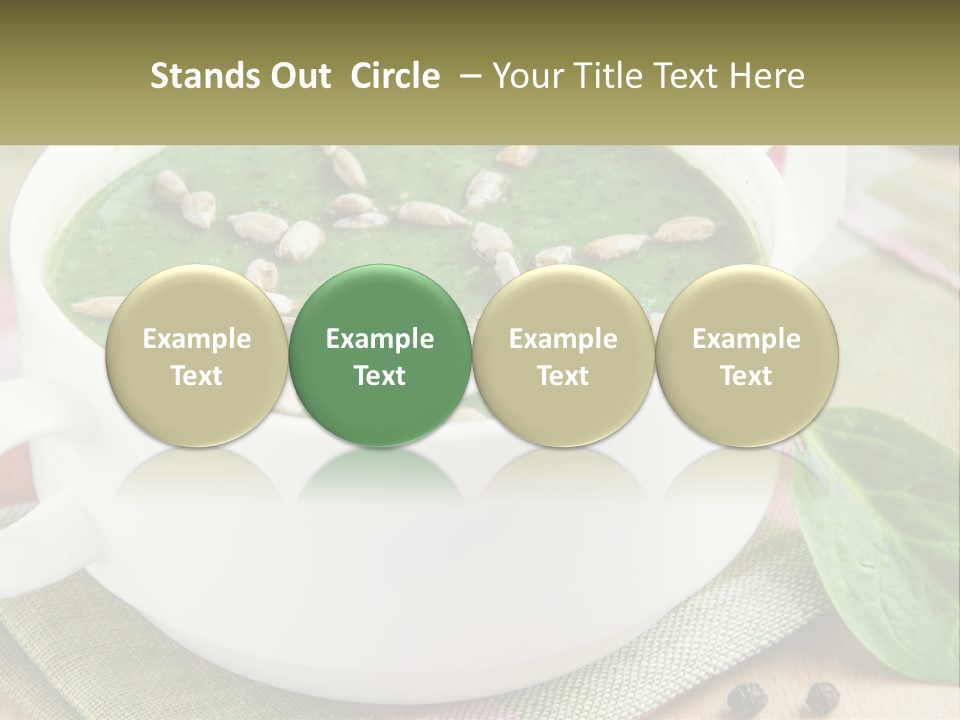 Stands Out Circle – Your Title Text Here

Example Text

Example Text

Example Text

Example Text